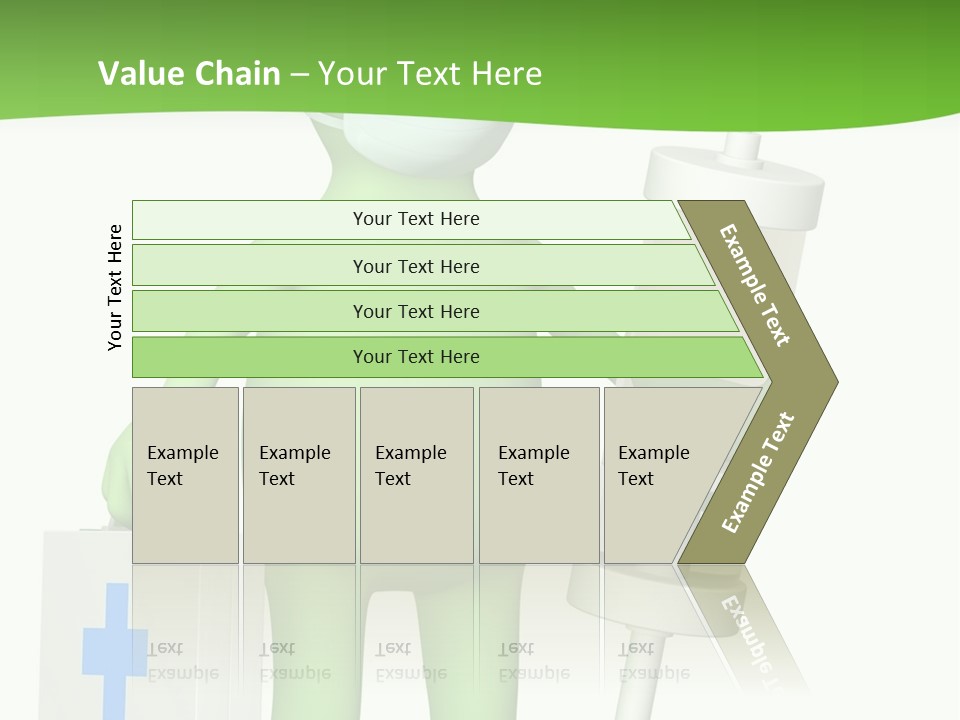 Value Chain – Your Text Here

Your Text Here

Your Text Here

Your Text Here

Your Text Here

Your Text Here

Example Text

Example Text

Example Text

Example Text

Example Text

Example Text

Example Text